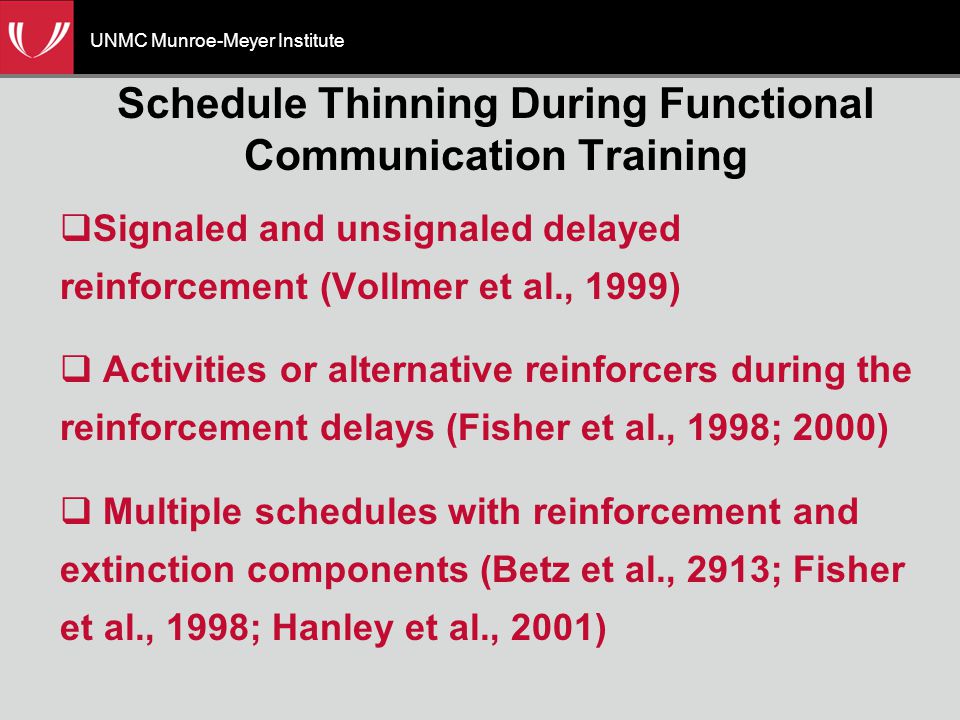 UNMC Munroe-Meyer Institute

Schedule Thinning During Functional Communication Training

❑Signaled and unsignaled delayed reinforcement (Vollmer et al., 1999)

❑ Activities or alternative reinforcers during the reinforcement delays (Fisher et al., 1998; 2000)

❑ Multiple schedules with reinforcement and extinction components (Betz et al., 2913; Fisher et al., 1998; Hanley et al., 2001)